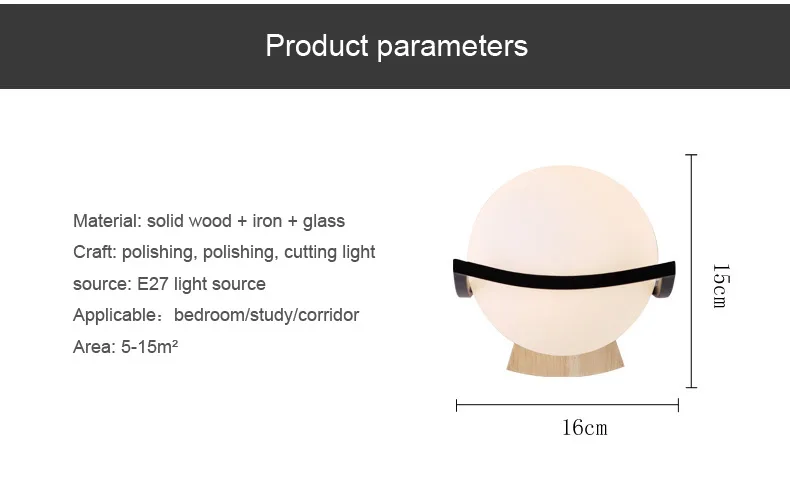 Product parameters

Material: solid wood + iron + glass
Craft: polishing, polishing, cutting light source: E27 light source
Applicable：bedroom/study/corridor
Area: 5-15m²

15cm

16cm